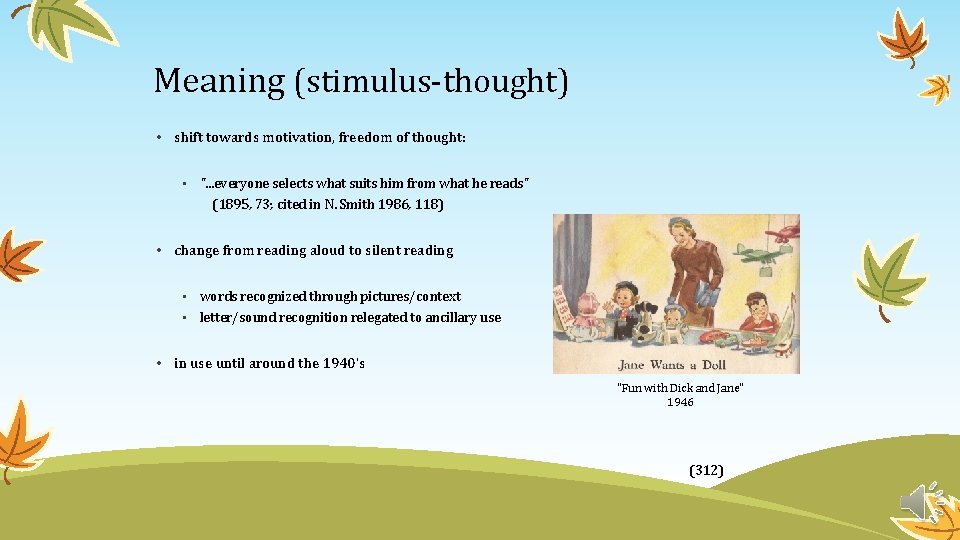 Meaning (stimulus-thought)

• shift towards motivation, freedom of thought:

▪ "...everyone selects what suits him from what he reads" (1895, 73; cited in N. Smith 1986, 118)

• change from reading aloud to silent reading

▪ words recognized through pictures/context
▪ letter/sound recognition relegated to ancillary use

• in use until around the 1940's

Jane Wants a Doll

"Fun with Dick and Jane" 1946

(312)